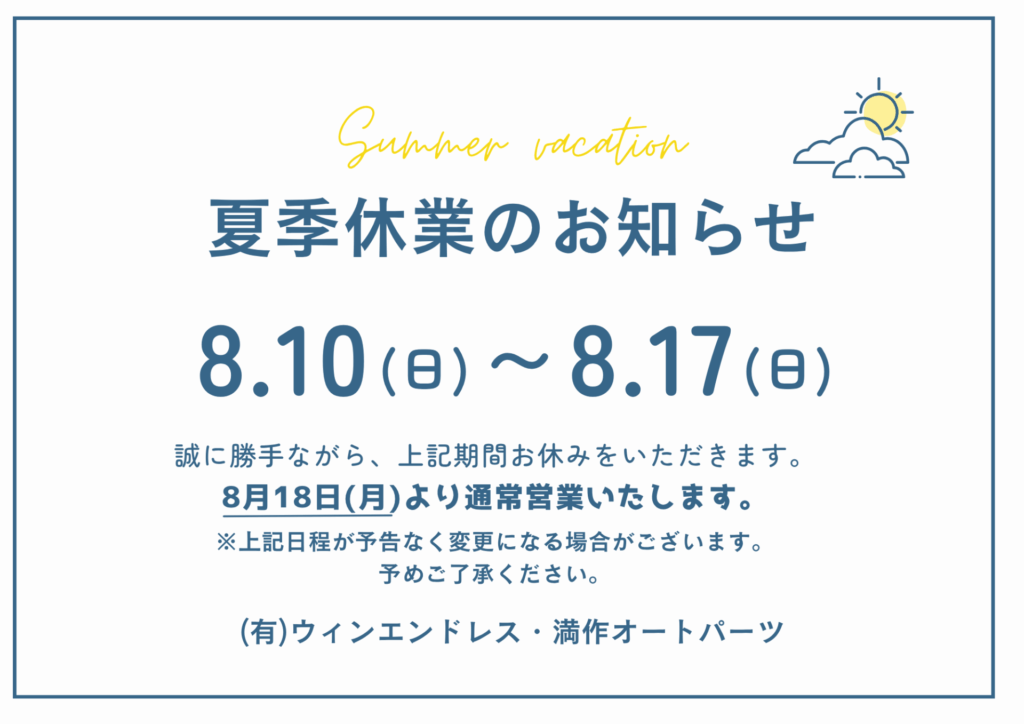 Summer vacation

夏季休業のお知らせ

8.10(日)～8.17(日)

誠に勝手ながら、上記期間お休みをいただきます。
8月18日(月)より通常営業いたします。

※上記日程が予告なく変更になる場合がございます。
予めご了承ください。

(有)ウィンエンドレス・満作オートパーツ